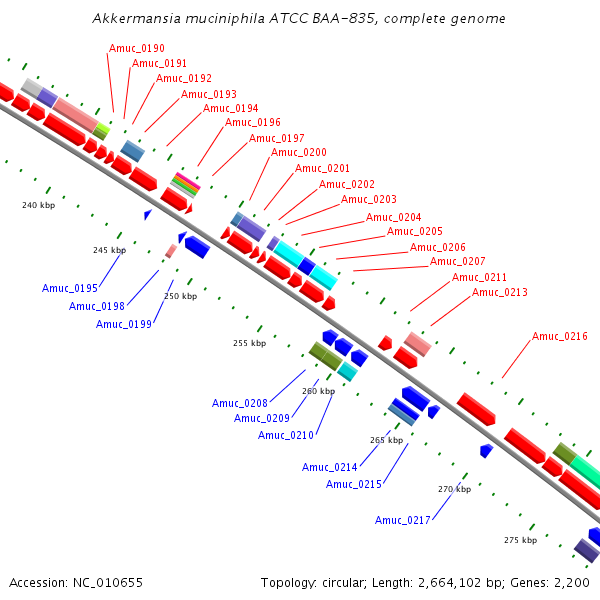 Akkermansia muciniphila ATCC BAA-835, complete genome

Amuc_0190
Amuc_0191
Amuc_0192
Amuc_0193
Amuc_0194
Amuc_0196
Amuc_0197
Amuc_0200
Amuc_0201
Amuc_0202
Amuc_0203
Amuc_0204
Amuc_0205
Amuc_0206
Amuc_0207
Amuc_0211
Amuc_0213
Amuc_0216

240 kbp
245 kbp
250 kbp
255 kbp
260 kbp
265 kbp
270 kbp
275 kbp

Amuc_0195
Amuc_0198
Amuc_0199
Amuc_0208
Amuc_0209
Amuc_0210
Amuc_0214
Amuc_0215
Amuc_0217

Accession: NC_010655
Topology: circular; Length: 2,664,102 bp; Genes: 2,200